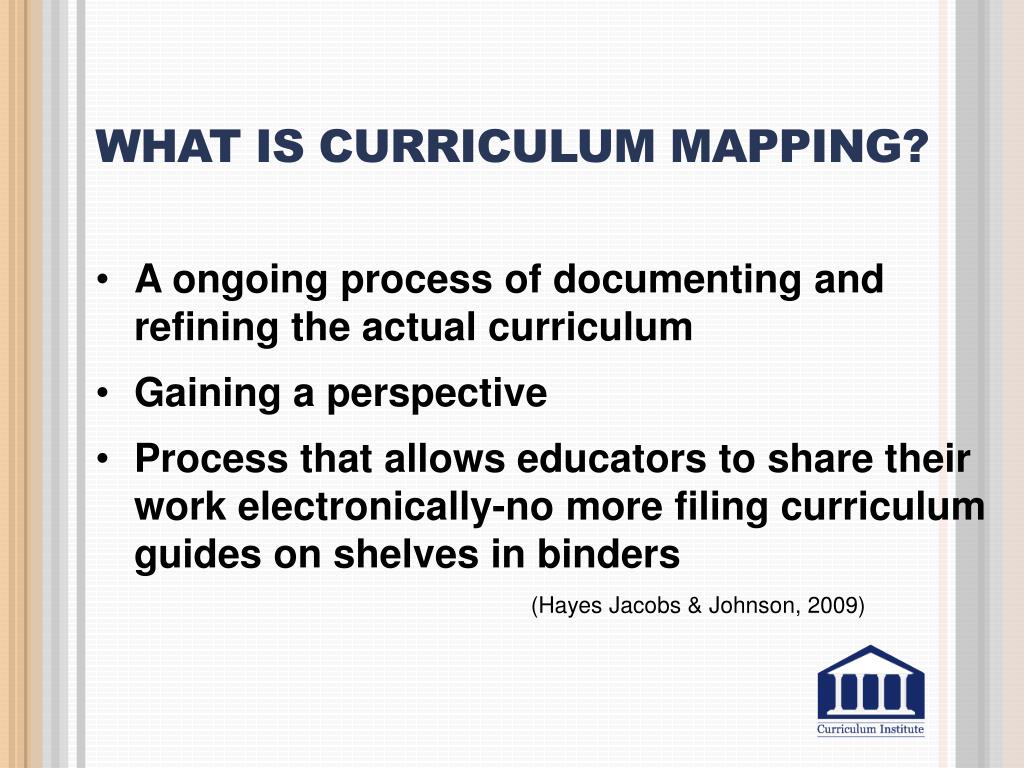 WHAT IS CURRICULUM MAPPING?

• A ongoing process of documenting and refining the actual curriculum

• Gaining a perspective

• Process that allows educators to share their work electronically-no more filing curriculum guides on shelves in binders

(Hayes Jacobs & Johnson, 2009)

Curriculum Institute